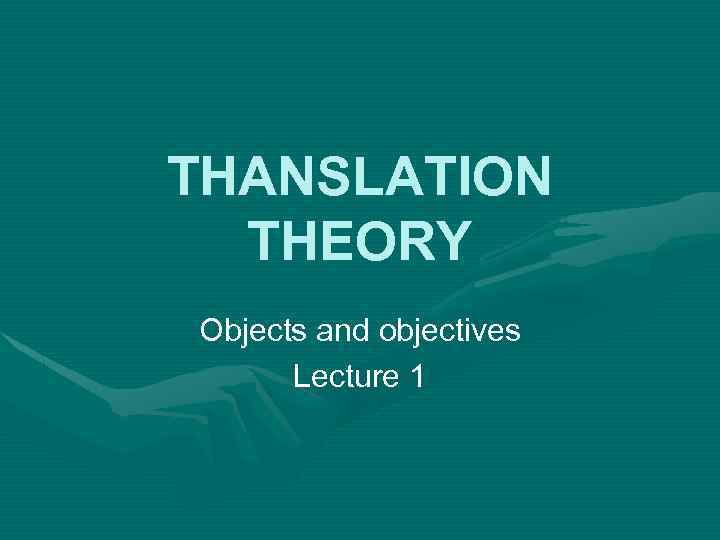 THANSLATION THEORY

Objects and objectives
Lecture 1